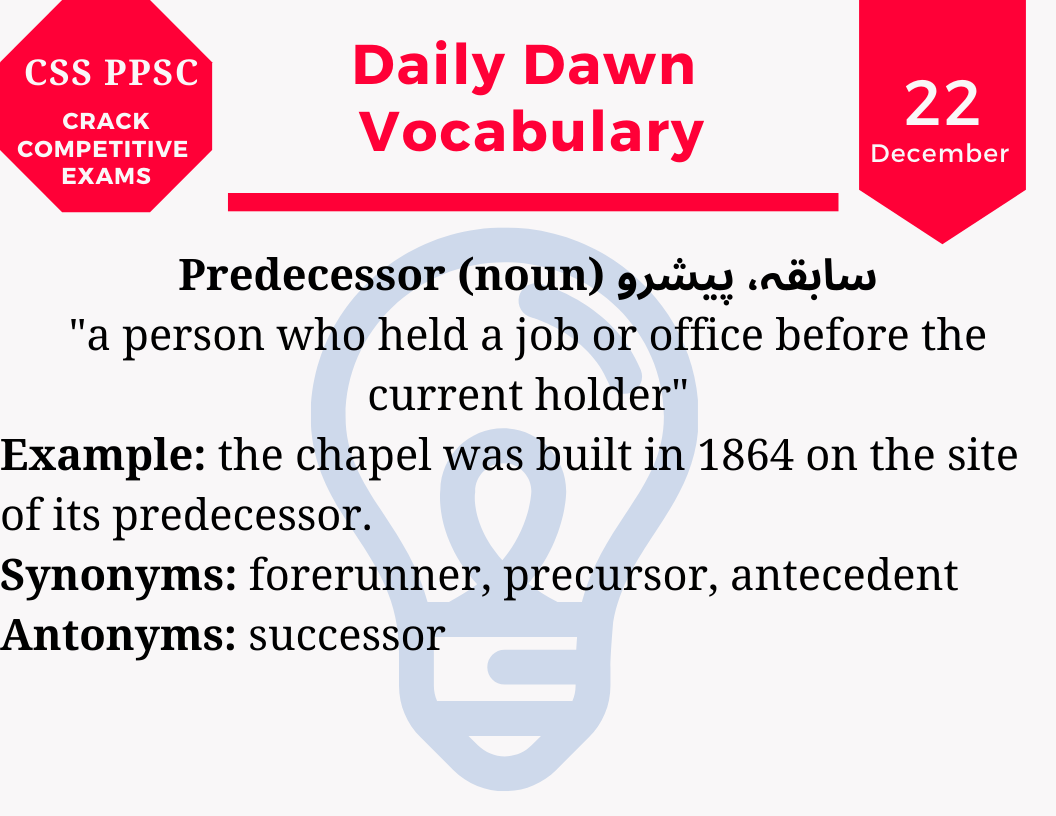 CSS PPSC
CRACK COMPETITIVE EXAMS

Daily Dawn Vocabulary

22
December

Predecessor (noun) سابقہ، پیشرو
"a person who held a job or office before the current holder"

Example: the chapel was built in 1864 on the site of its predecessor.
Synonyms: forerunner, precursor, antecedent
Antonyms: successor